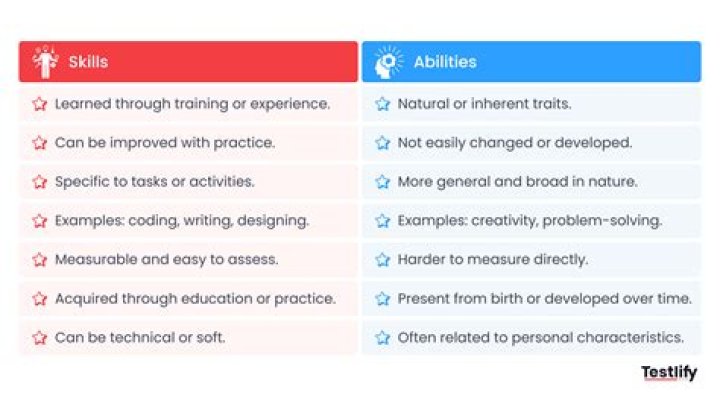 | Skills | Abilities |
|---|---|
| Learned through training or experience. | Natural or inherent traits. |
| Can be improved with practice. | Not easily changed or developed. |
| Specific to tasks or activities. | More general and broad in nature. |
| Examples: coding, writing, designing. | Examples: creativity, problem-solving. |
| Measurable and easy to assess. | Harder to measure directly. |
| Acquired through education or practice. | Present from birth or developed over time. |
| Can be technical or soft. | Often related to personal characteristics. |

Testlify